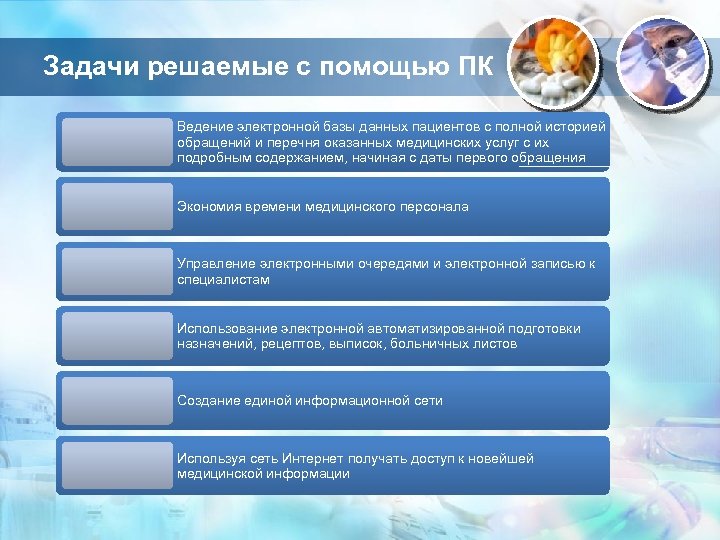 Задачи решаемые с помощью ПК

Ведение электронной базы данных пациентов с полной историей обращений и перечня оказанных медицинских услуг с их подробным содержанием, начиная с даты первого обращения

Экономия времени медицинского персонала

Управление электронными очередями и электронной записью к специалистам

Использование электронной автоматизированной подготовки назначений, рецептов, выписок, больничных листов

Создание единой информационной сети

Используя сеть Интернет получать доступ к новейшей медицинской информации